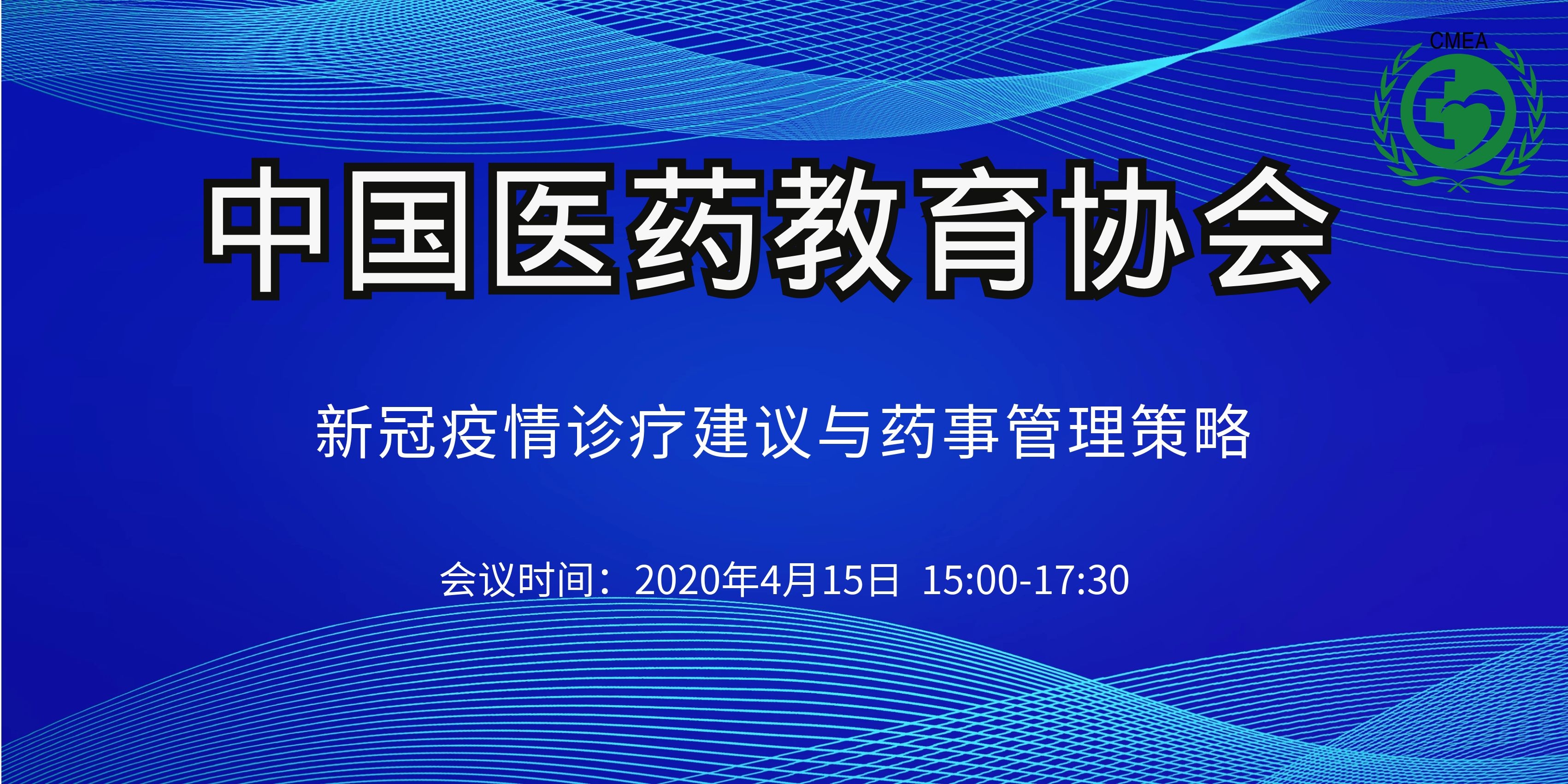 CMEA

中国医药教育协会

新冠疫情诊疗建议与药事管理策略

会议时间：2020年4月15日 15:00-17:30